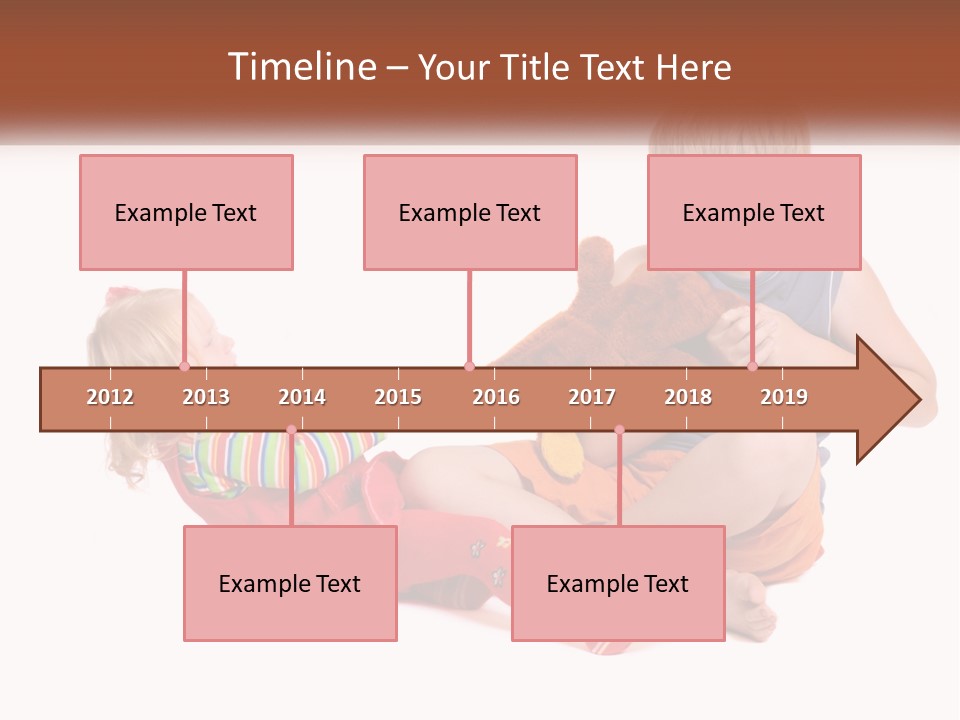 Timeline – Your Title Text Here

Example Text

Example Text

Example Text

2012 2013 2014 2015 2016 2017 2018 2019

Example Text

Example Text